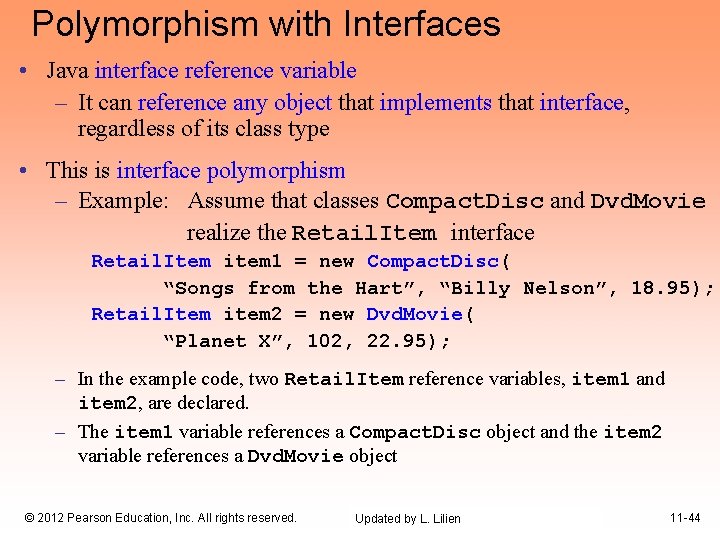 Polymorphism with Interfaces

• Java interface reference variable
– It can reference any object that implements that interface, regardless of its class type

• This is interface polymorphism
– Example: Assume that classes CompactDisc and DvdMovie realize the RetailItem interface

RetailItem item1 = new CompactDisc(
 “Songs from the Hart”, “Billy Nelson”, 18.95);
RetailItem item2 = new DvdMovie(
 “Planet X”, 102, 22.95);

– In the example code, two RetailItem reference variables, item1 and item2, are declared.
– The item1 variable references a CompactDisc object and the item2 variable references a DvdMovie object

© 2012 Pearson Education, Inc. All rights reserved.
Updated by L. Lilien
11-44